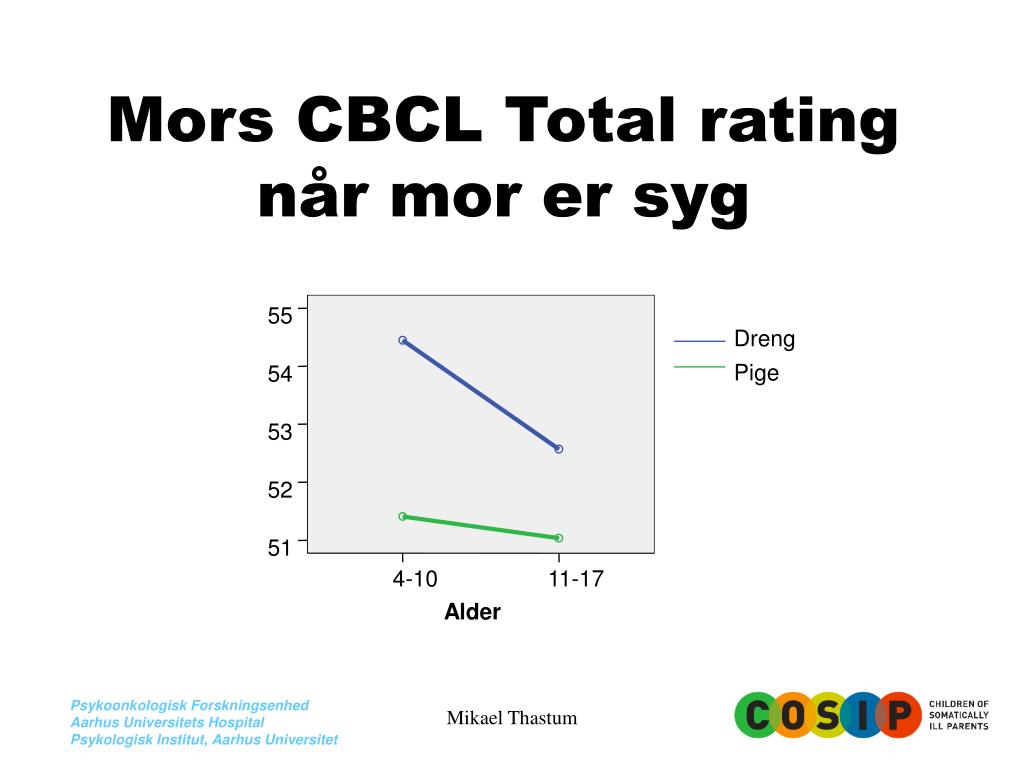 Mors CBCL Total rating når mor er syg

55
54
53
52
51

4-10
11-17
Alder

Dreng
Pige

Psykoonkologisk Forskningsenhed
Aarhus Universitets Hospital
Psykologisk Institut, Aarhus Universitet

Mikael Thastum

COSIP
CHILDREN OF SOMATICALLY ILL PARENTS